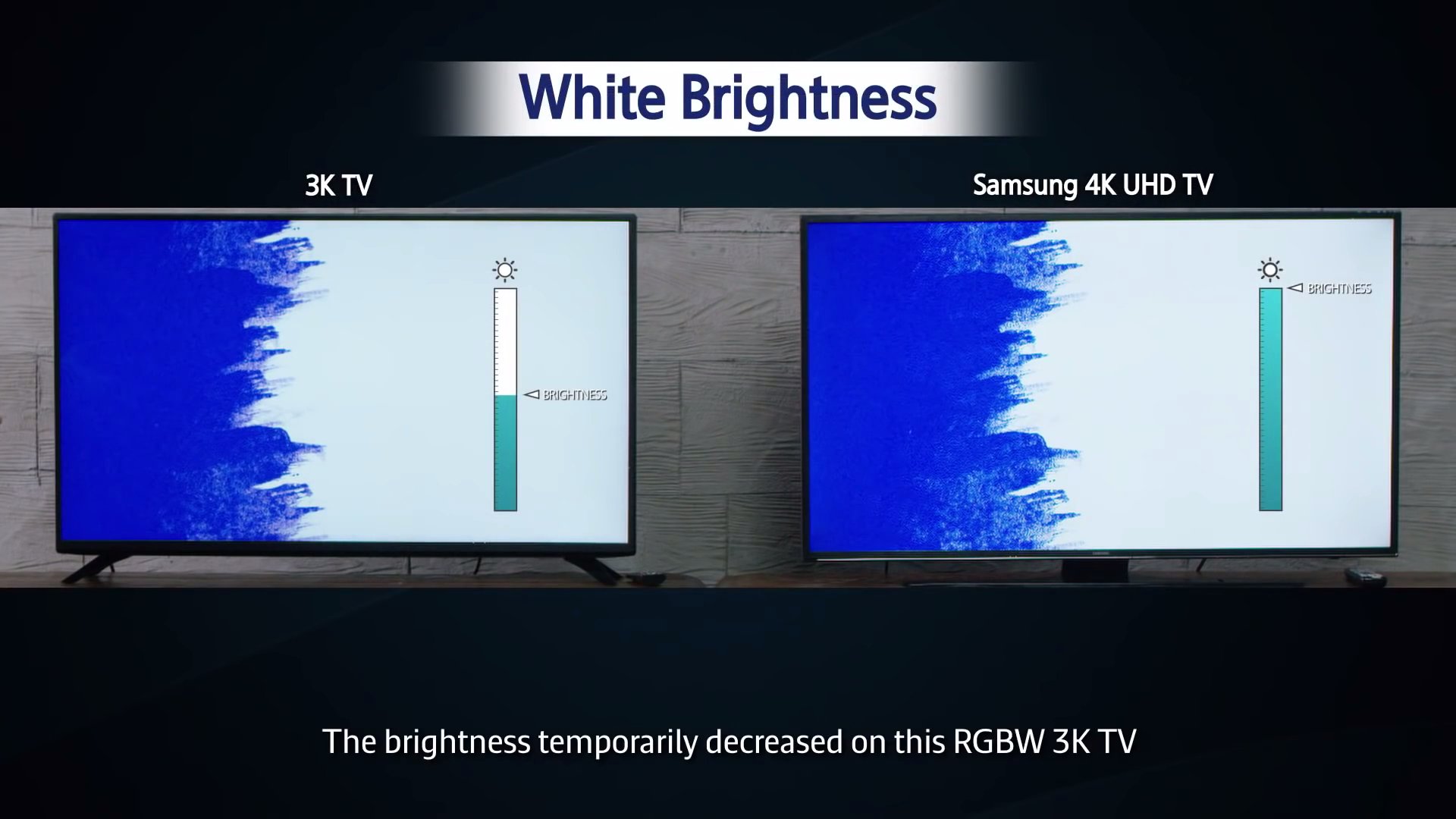 White Brightness

3K TV

BRIGHTNESS

Samsung 4K UHD TV

BRIGHTNESS

The brightness temporarily decreased on this RGBW 3K TV